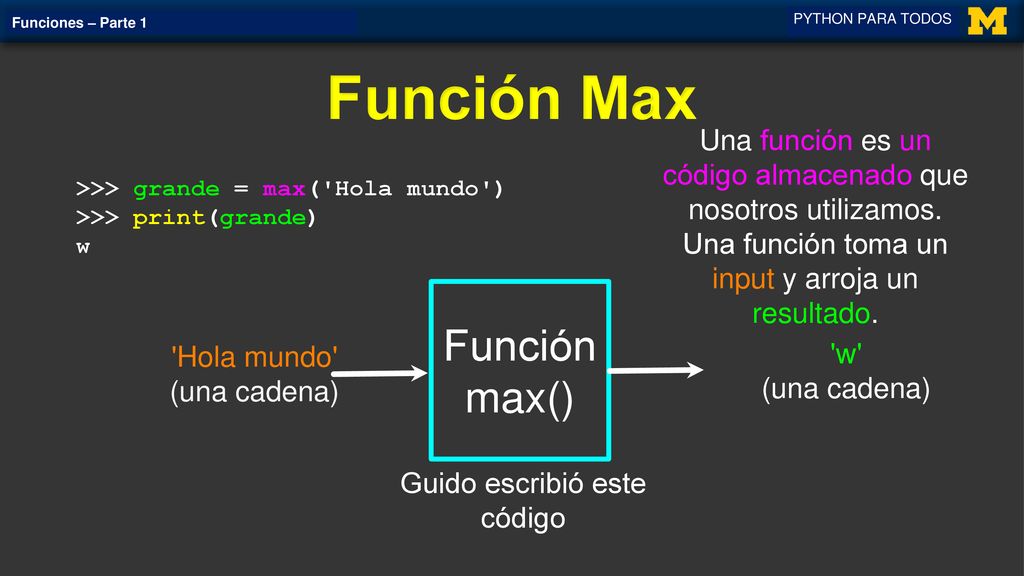 Funciones – Parte 1

PYTHON PARA TODOS

M

Función Max

>>> grande = max('Hola mundo')
>>> print(grande)
w

Una función es un código almacenado que nosotros utilizamos. Una función toma un input y arroja un resultado.

'Hola mundo'
(una cadena)

Función max()

'w'
(una cadena)

Guido escribió este código